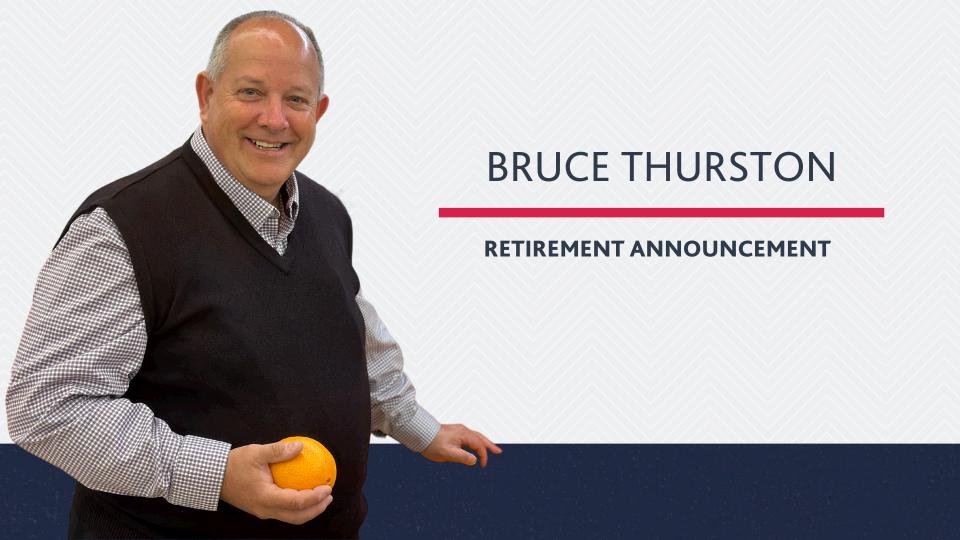 BRUCE THURSTON

RETIREMENT ANNOUNCEMENT